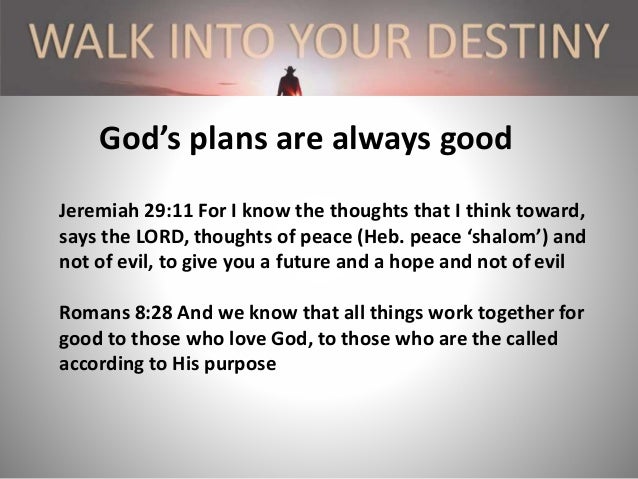 WALK INTO YOUR DESTINY

God's plans are always good

Jeremiah 29:11 For I know the thoughts that I think toward, says the LORD, thoughts of peace (Heb. peace 'shalom') and not of evil, to give you a future and a hope and not of evil

Romans 8:28 And we know that all things work together for good to those who love God, to those who are the called according to His purpose